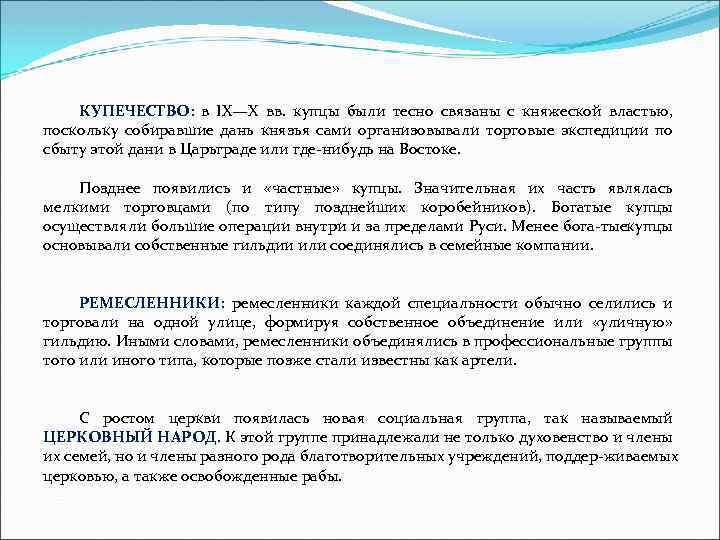 КУПЕЧЕСТВО: в IX—X вв. купцы были тесно связаны с княжеской властью, поскольку собиравшие дань князья сами организовывали торговые экспедиции по сбыту этой дани в Царьграде или где-нибудь на Востоке.

Позднее появились и «частные» купцы. Значительная их часть являлась мелкими торговцами (по типу позднейших коробейников). Богатые купцы осуществляли большие операции внутри и за пределами Руси. Менее бога-тыекупцы основывали собственные гильдии или соединялись в семейные компании.

РЕМЕСЛЕННИКИ: ремесленники каждой специальности обычно селились и торговали на одной улице, формируя собственное объединение или «уличную» гильдию. Иными словами, ремесленники объединялись в профессиональные группы того или иного типа, которые позже стали известны как артели.

С ростом церкви появилась новая социальная группа, так называемый ЦЕРКОВНЫЙ НАРОД. К этой группе принадлежали не только духовенство и члены их семей, но и члены разного рода благотворительных учреждений, поддер-живаемых церковью, а также освобожденные рабы.